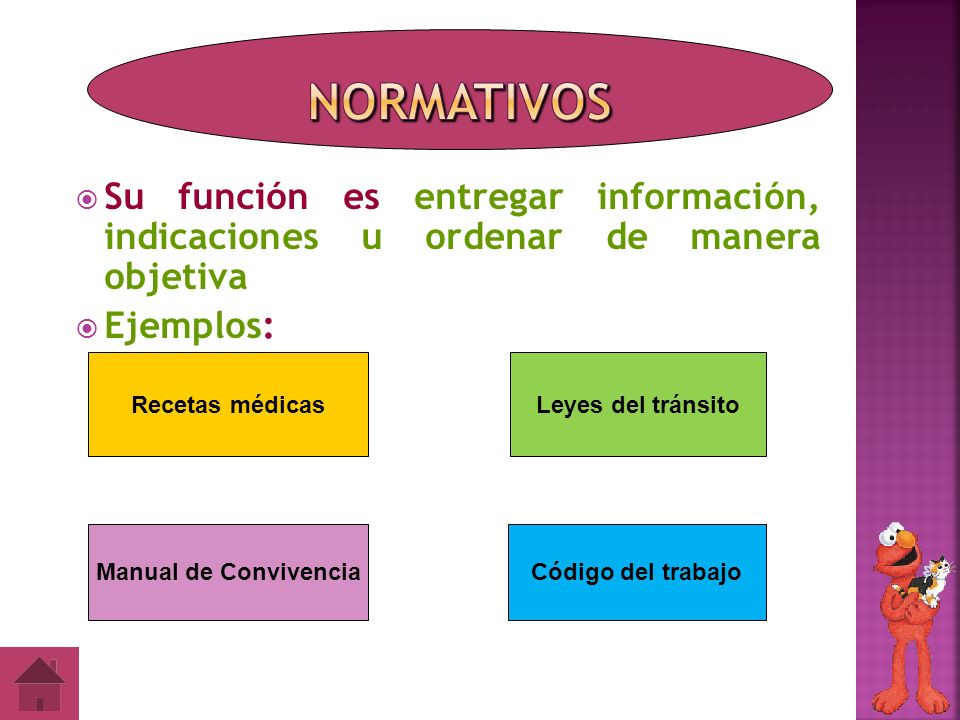 NORMATIVOS

Su función es entregar información, indicaciones u ordenar de manera objetiva

Ejemplos:

Recetas médicas

Leyes del tránsito

Manual de Convivencia

Código del trabajo